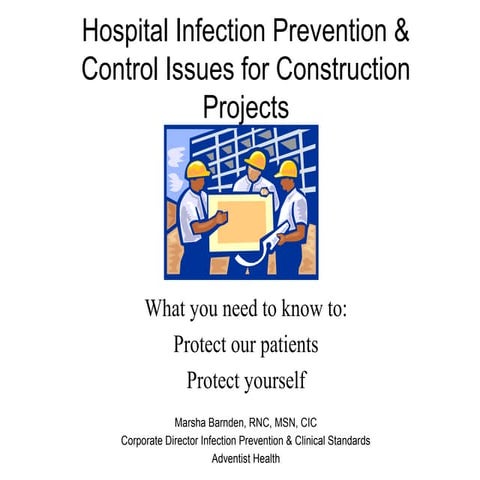 Hospital Infection Prevention & Control Issues for Construction Projects

What you need to know to:

Protect our patients

Protect yourself

Marsha Barnden, RNC, MSN, CIC

Corporate Director Infection Prevention & Clinical Standards

Adventist Health